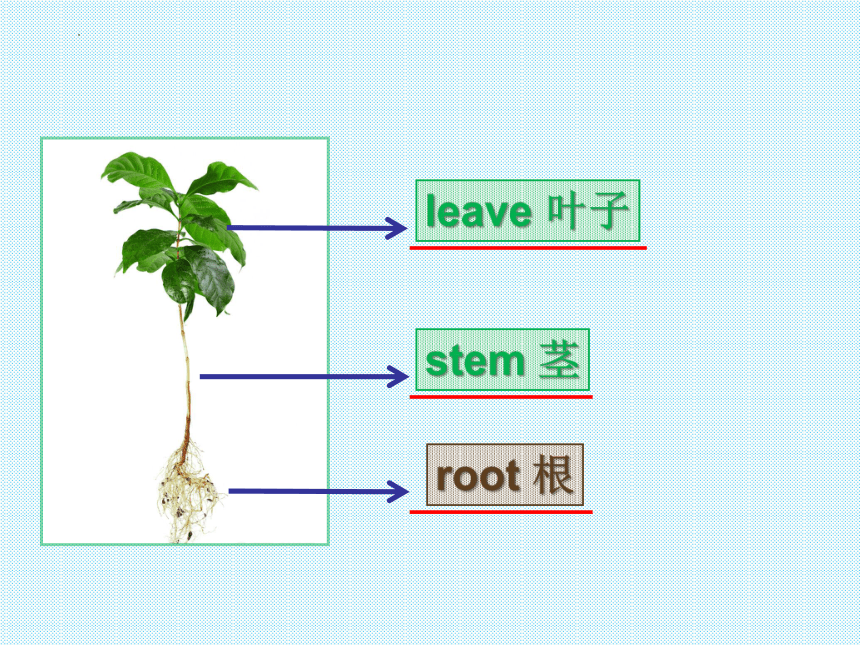 leave 叶子

stem 茎

root 根